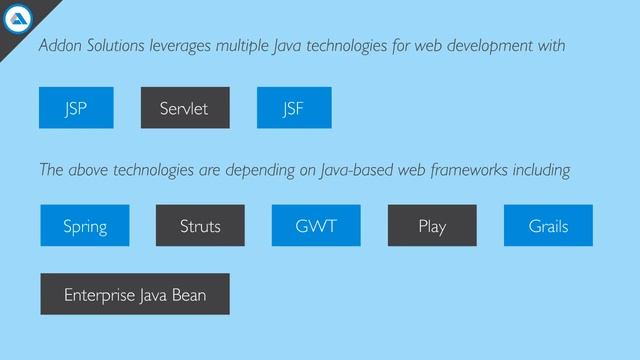 Addon Solutions leverages multiple Java technologies for web development with

JSP

Servlet

JSF

The above technologies are depending on Java-based web frameworks including

Spring

Struts

GWT

Play

Grails

Enterprise Java Bean